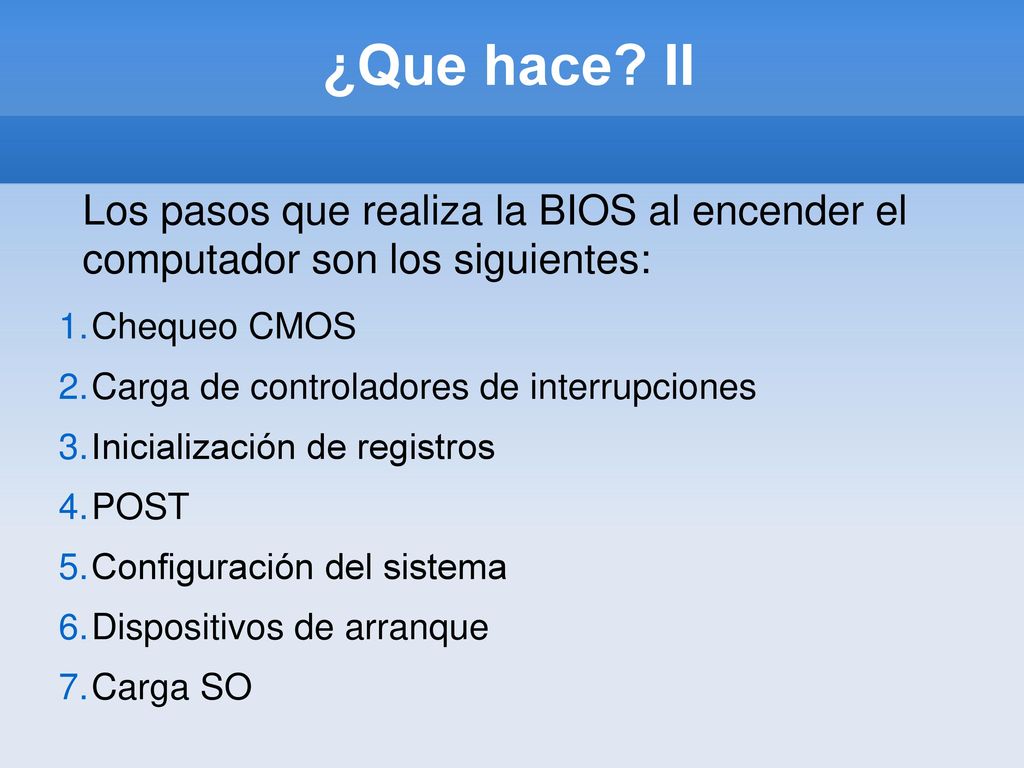 ¿Que hace? II

Los pasos que realiza la BIOS al encender el computador son los siguientes:

1. Chequeo CMOS
2. Carga de controladores de interrupciones
3. Inicialización de registros
4. POST
5. Configuración del sistema
6. Dispositivos de arranque
7. Carga SO